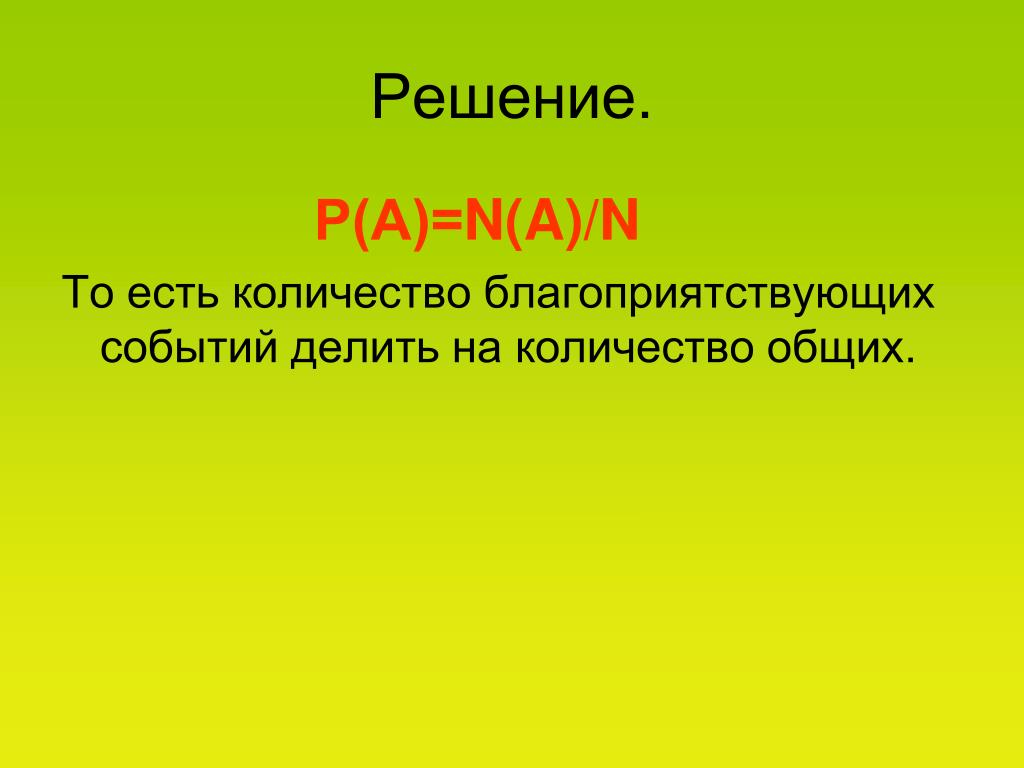 Решение.

$P(A)=N(A)/N$

То есть количество благоприятствующих событий делить на количество общих.